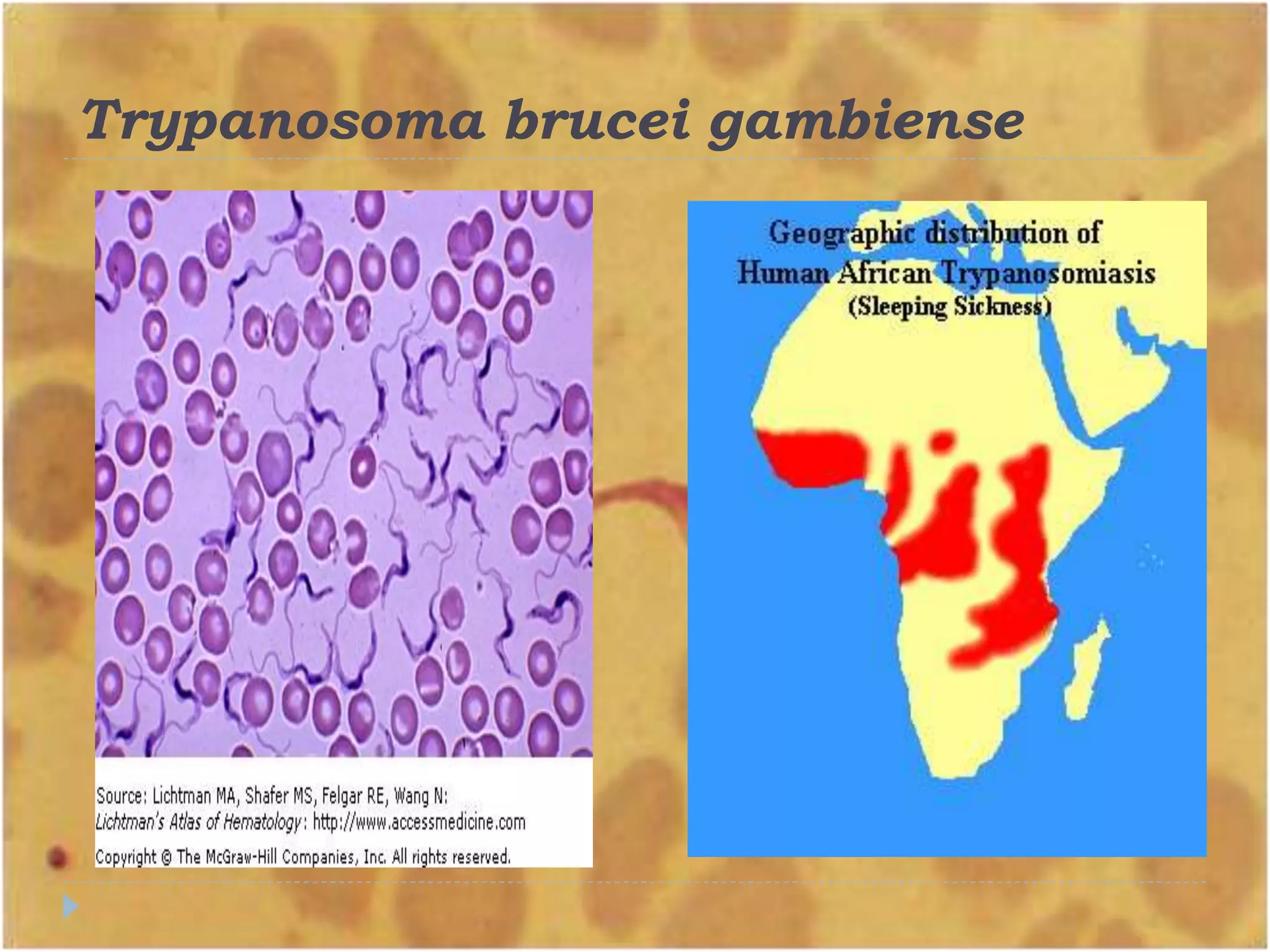 Trypanosoma brucei gambiense

Source: Lichtman MA, Shafer MS, Felgar RE, Wang N: Lichtman's Atlas of Hematology: http://www.accessmedicine.com

Copyright © The McGraw-Hill Companies, Inc. All rights reserved.

Geographic distribution of Human African Trypanosomiasis (Sleeping Sickness)